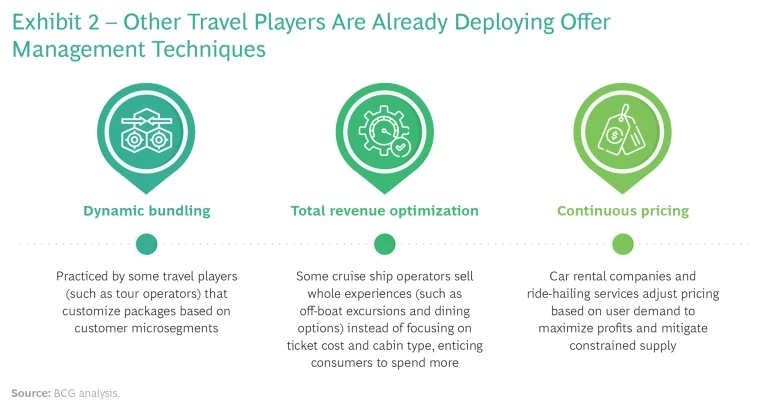 Exhibit 2 – Other Travel Players Are Already Deploying Offer Management Techniques

Dynamic bundling

Practiced by some travel players (such as tour operators) that customize packages based on customer microsegments

Total revenue optimization

Some cruise ship operators sell whole experiences (such as off-boat excursions and dining options) instead of focusing on ticket cost and cabin type, enticing consumers to spend more

Continuous pricing

Car rental companies and ride-hailing services adjust pricing based on user demand to maximize profits and mitigate constrained supply

Source: BCG analysis.